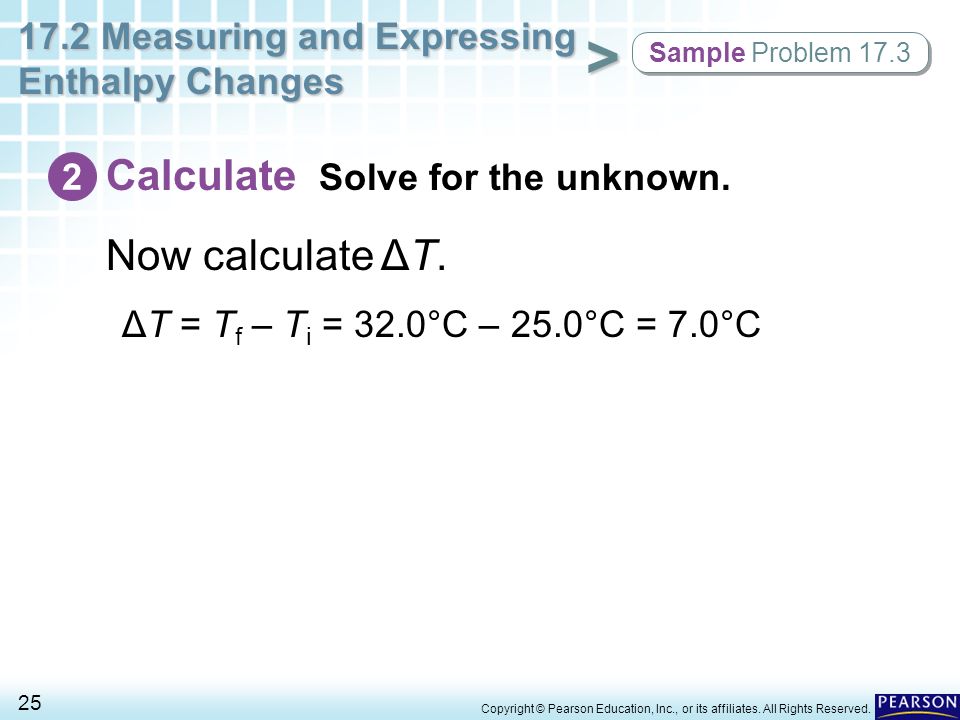 17.2 Measuring and Expressing Enthalpy Changes

>

Sample Problem 17.3

2 Calculate Solve for the unknown.

Now calculate $\Delta T$.

$\Delta T = T_f - T_i = 32.0°C - 25.0°C = 7.0°C$

25

Copyright © Pearson Education, Inc., or its affiliates. All Rights Reserved.

PEARSON